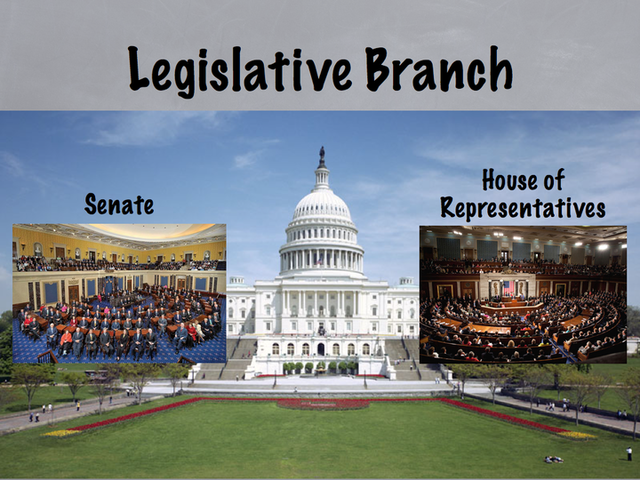 Legislative Branch

Senate

House of Representatives